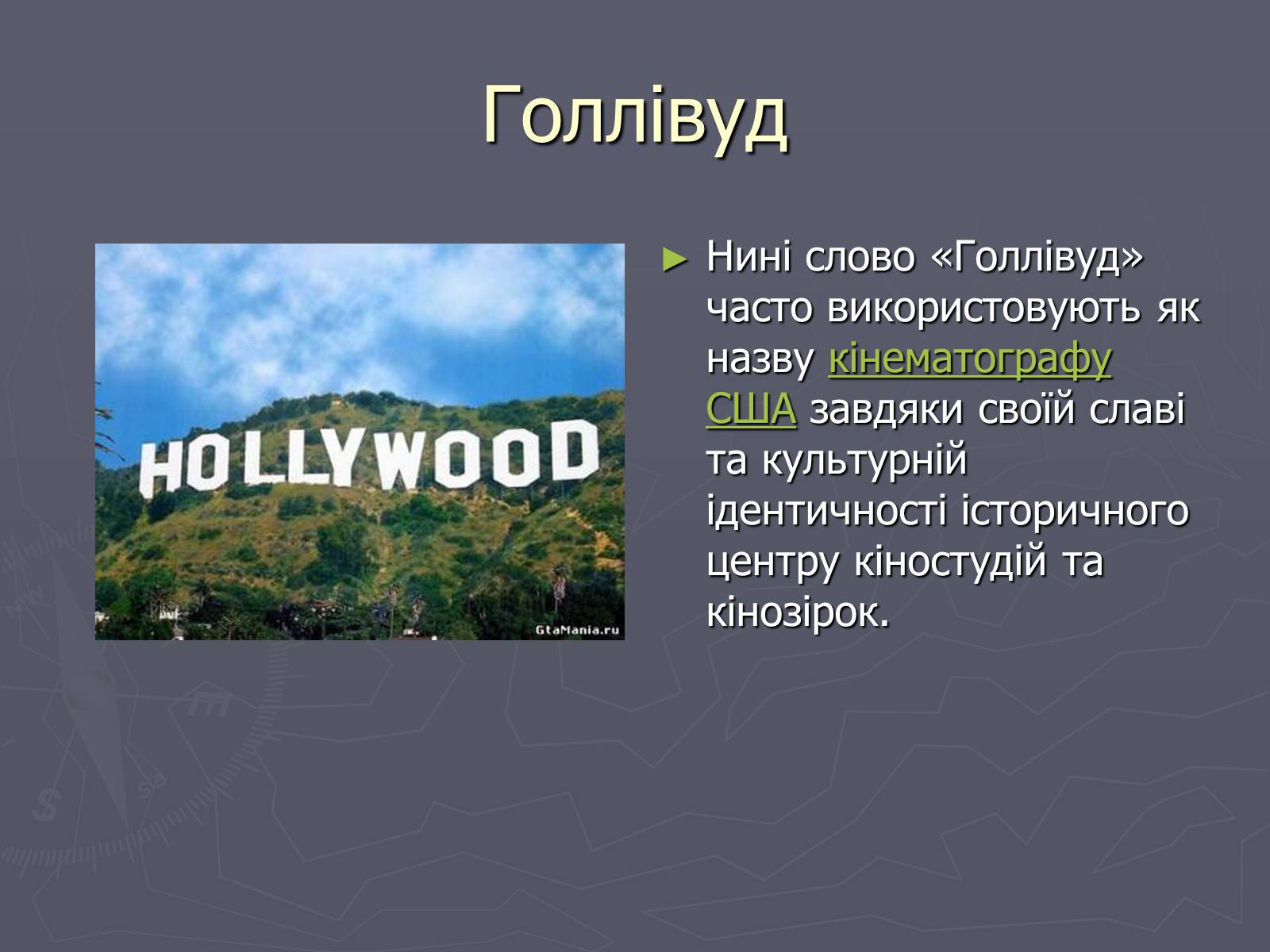 Голлівуд

HOLLYWOOD

GtaMania.ru

► Нині слово «Голлівуд» часто використовують як назву кінематографу США завдяки своїй славі та культурній ідентичності історичного центру кіностудій та кінозірок.